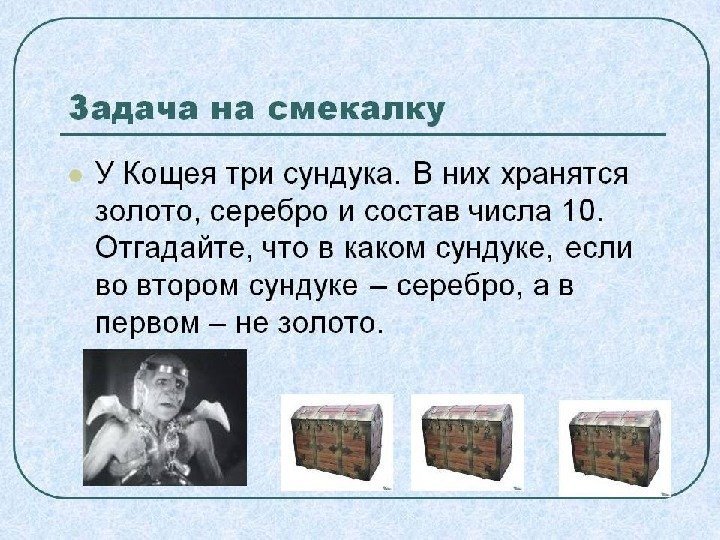 Задача на смекалку

У Кощея три сундука. В них хранятся золото, серебро и состав числа 10. Отгадайте, что в каком сундуке, если во втором сундуке – серебро, а в первом – не золото.